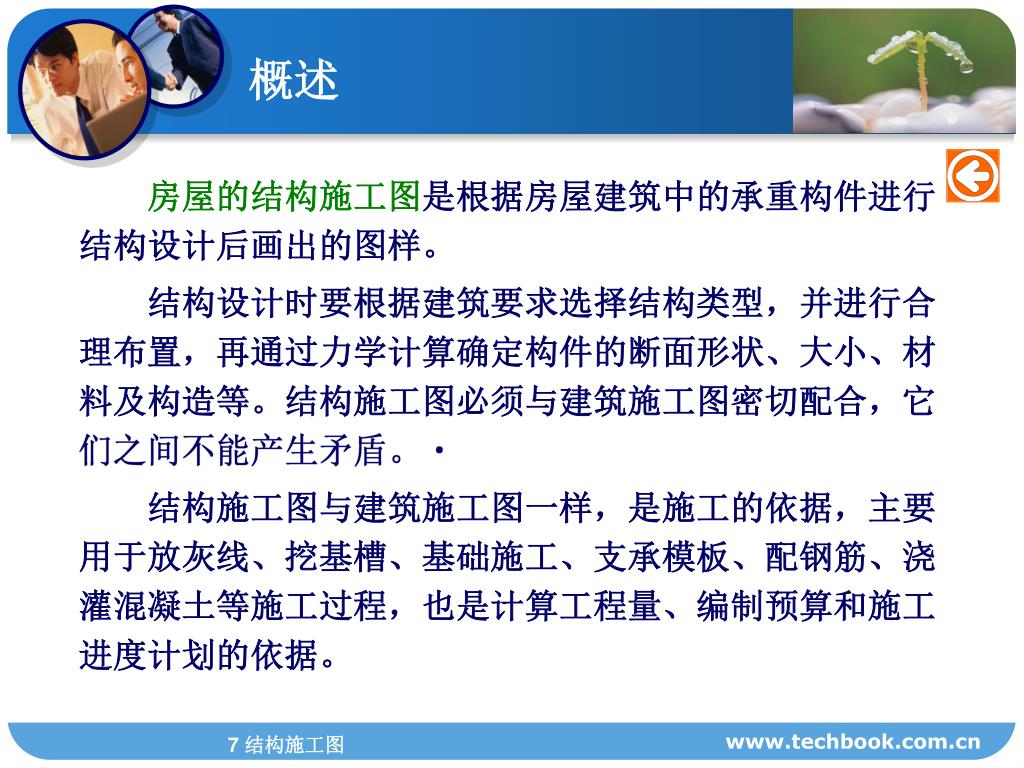 概述

房屋的结构施工图是根据房屋建筑中的承重构件进行结构设计后画出的图样。

结构设计时要根据建筑要求选择结构类型，并进行合理布置，再通过力学计算确定构件的断面形状、大小、材料及构造等。结构施工图必须与建筑施工图密切配合，它们之间不能产生矛盾。·

结构施工图与建筑施工图一样，是施工的依据，主要用于放灰线、挖基槽、基础施工、支承模板、配钢筋、浇灌混凝土等施工过程，也是计算工程量、编制预算和施工进度计划的依据。

7 结构施工图

www.techbook.com.cn